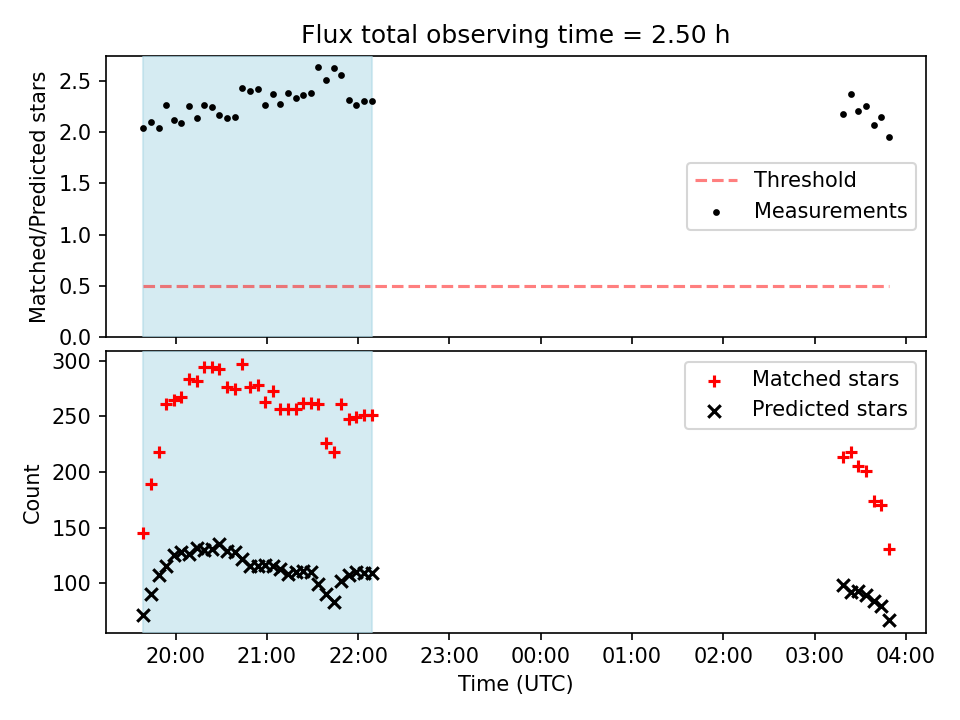 Flux total observing time = 2.50 h

Matched/Predicted stars

2.5
2.0
1.5
1.0
0.5
0.0

Threshold
Measurements

Count

300
250
200
150
100

Matched stars
Predicted stars

20:00 21:00 22:00 23:00 00:00 01:00 02:00 03:00 04:00

Time (UTC)